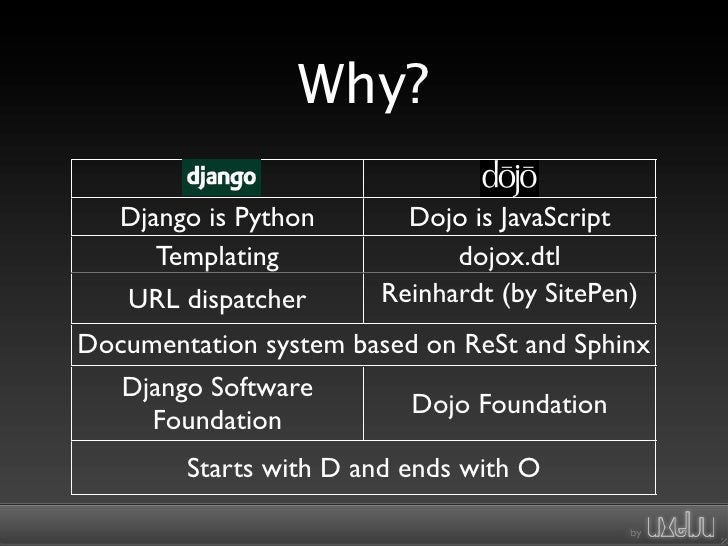 Why?

| django | dōjō |
|---|---|
| Django is Python | Dojo is JavaScript |
| Templating | dojox.dtl |
| URL dispatcher | Reinhardt (by SitePen) |
| Documentation system based on ReSt and Sphinx | |
| Django Software Foundation | Dojo Foundation |
| Starts with D and ends with O | |

by uxebu